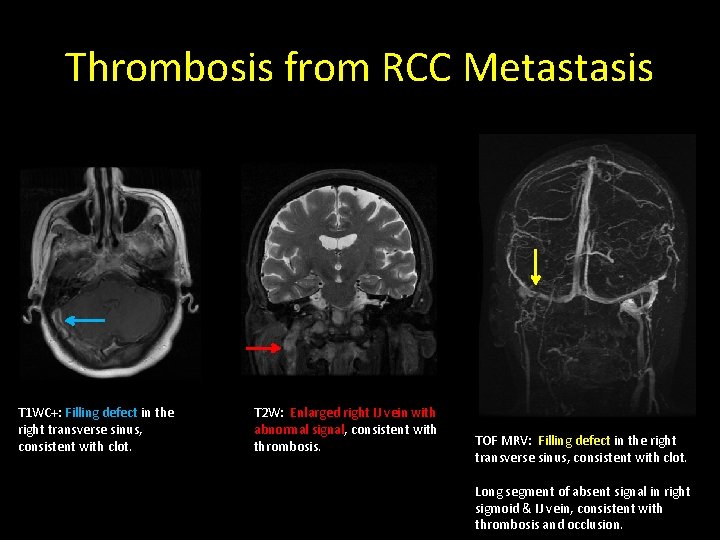 Thrombosis from RCC Metastasis

T1WC+: Filling defect in the right transverse sinus, consistent with clot.

T2W: Enlarged right IJ vein with abnormal signal, consistent with thrombosis.

TOF MRV: Filling defect in the right transverse sinus, consistent with clot.

Long segment of absent signal in right sigmoid & IJ vein, consistent with thrombosis and occlusion.